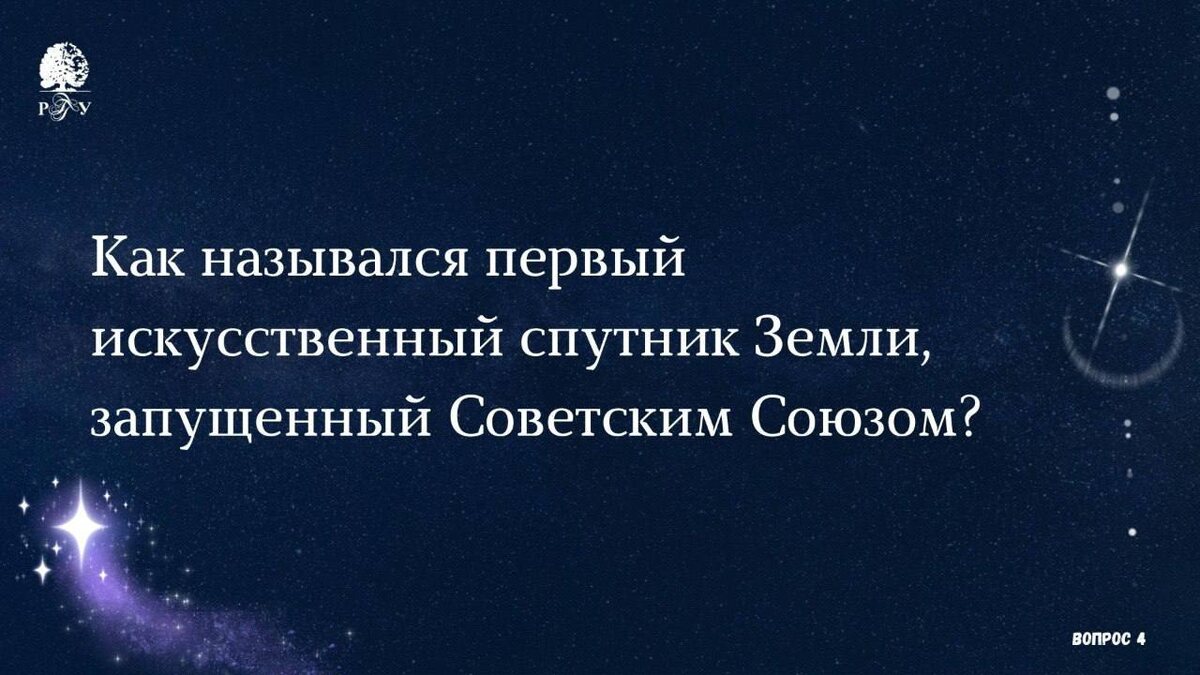 РГУ

Как назывался первый искусственный спутник Земли, запущенный Советским Союзом?

ВОПРОС 4